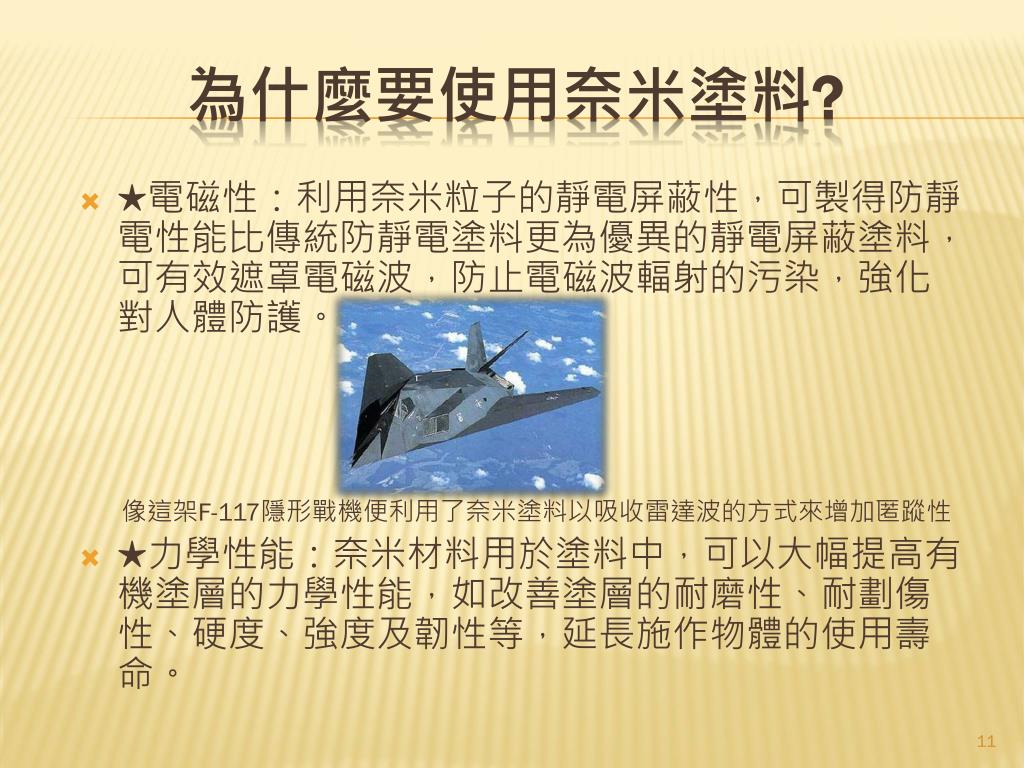 為什麼要使用奈米塗料?

★電磁性：利用奈米粒子的靜電屏蔽性，可製得防靜電性能比傳統防靜電塗料更為優異的靜電屏蔽塗料，可有效遮罩電磁波，防止電磁波輻射的污染，強化對人體防護。

像這架F-117隱形戰機便利用了奈米塗料以吸收雷達波的方式來增加匿蹤性

★力學性能：奈米材料用於塗料中，可以大幅提高有機塗層的力學性能，如改善塗層的耐磨性、耐劃傷性、硬度、強度及韌性等，延長施作物體的使用壽命。

11